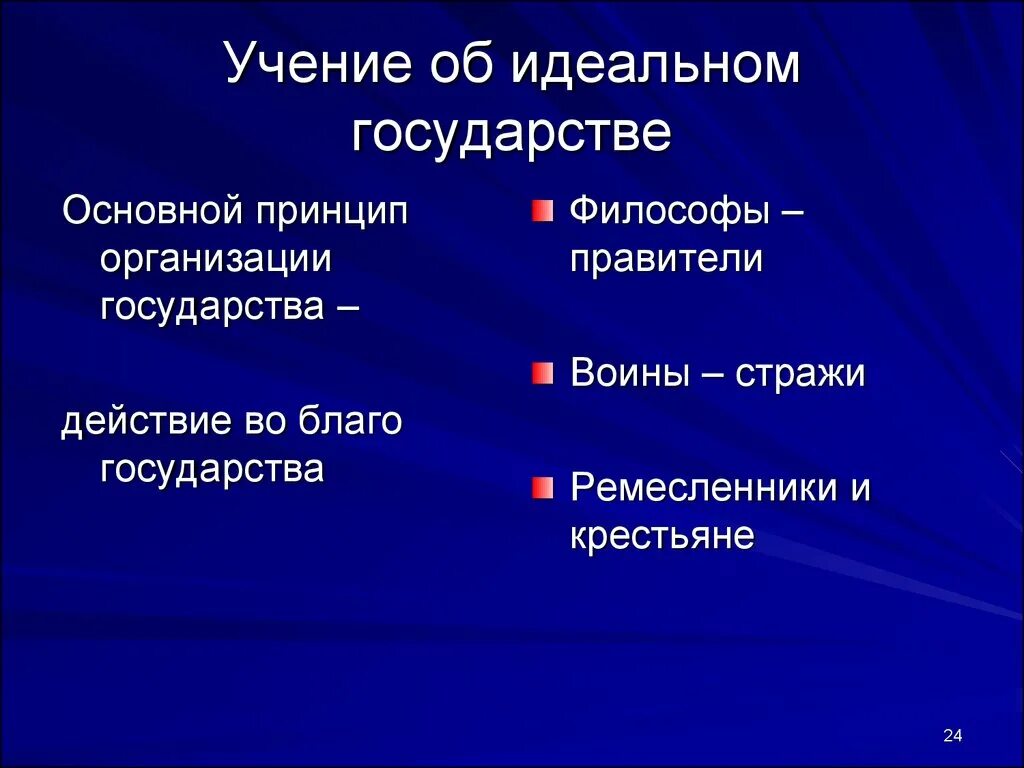 Учение об идеальном государстве

Основной принцип организации государства –

действие во благо государства

Философы – правители

Воины – стражи

Ремесленники и крестьяне

24